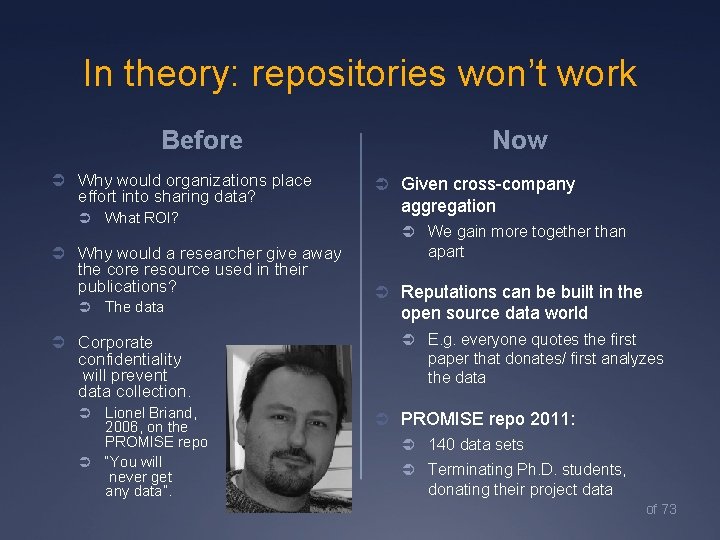 In theory: repositories won't work

Before

➲ Why would organizations place effort into sharing data?

➲ What ROI?

➲ Why would a researcher give away the core resource used in their publications?

➲ The data

➲ Corporate confidentiality will prevent data collection.

➲ Lionel Briand, 2006, on the PROMISE repo

➲ "You will never get any data".

Now

➲ Given cross-company aggregation

➲ We gain more together than apart

➲ Reputations can be built in the open source data world

➲ E.g. everyone quotes the first paper that donates/ first analyzes the data

➲ PROMISE repo 2011:

➲ 140 data sets

➲ Terminating Ph.D. students, donating their project data

of 73